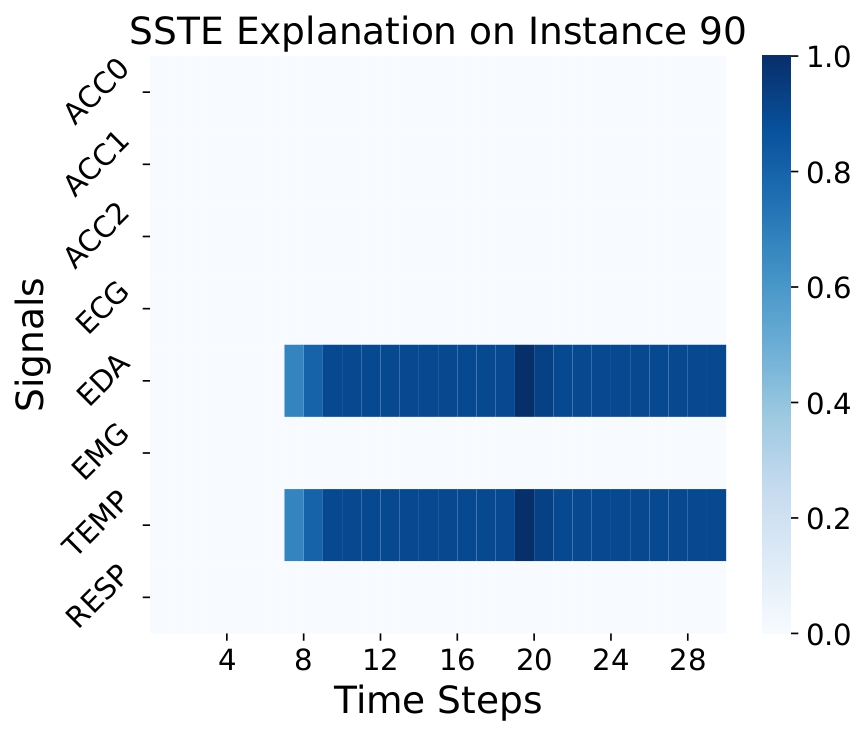 SSTE Explanation on Instance 90

Signals

ACC0
ACC1
ACC2
ECG
EDA
EMG
TEMP
RESP

4
8
12
16
20
24
28

Time Steps

1.0
0.8
0.6
0.4
0.2
0.0